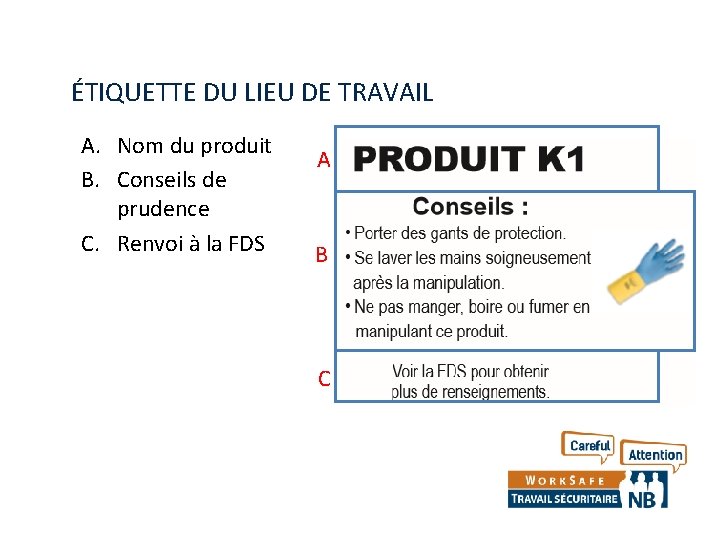 ÉTIQUETTE DU LIEU DE TRAVAIL

A. Nom du produit
B. Conseils de prudence
C. Renvoi à la FDS

A

PRODUIT K1

B

Conseils :

• Porter des gants de protection.
• Se laver les mains soigneusement après la manipulation.
• Ne pas manger, boire ou fumer en manipulant ce produit.

C

Voir la FDS pour obtenir plus de renseignements.

Careful
Attention
WORKSAFE
TRAVAIL SÉCURITAIRE
NB